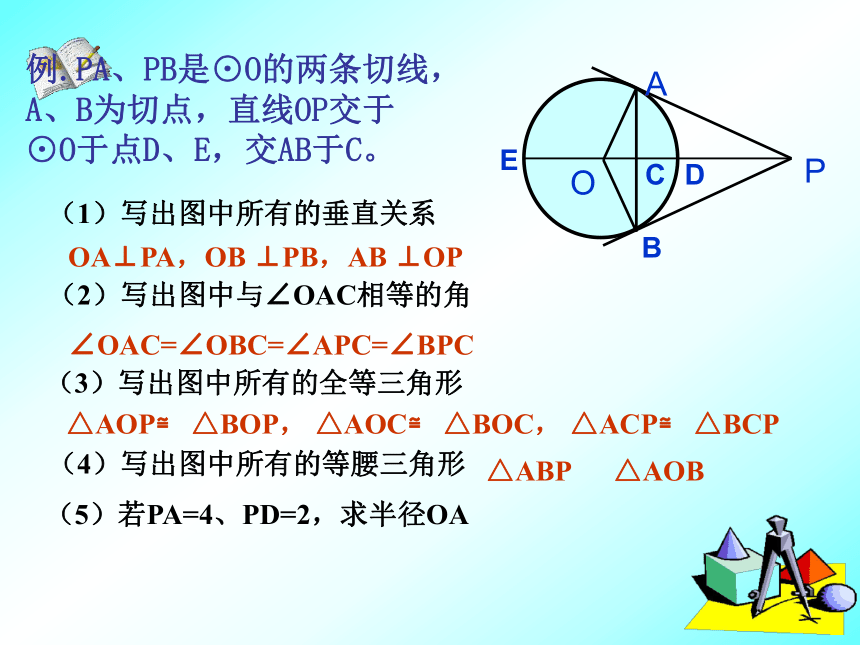 例.PA、PB是⊙O的两条切线，A、B为切点，直线OP交于⊙O于点D、E，交AB于C。

A
E
O
C
D
P
B

（1）写出图中所有的垂直关系

OA⊥PA，OB ⊥PB，AB ⊥OP

（2）写出图中与∠OAC相等的角

∠OAC=∠OBC=∠APC=∠BPC

（3）写出图中所有的全等三角形

△AOP≌ △BOP， △AOC≌ △BOC， △ACP≌ △BCP

（4）写出图中所有的等腰三角形 △ABP △AOB

（5）若PA=4、PD=2，求半径OA